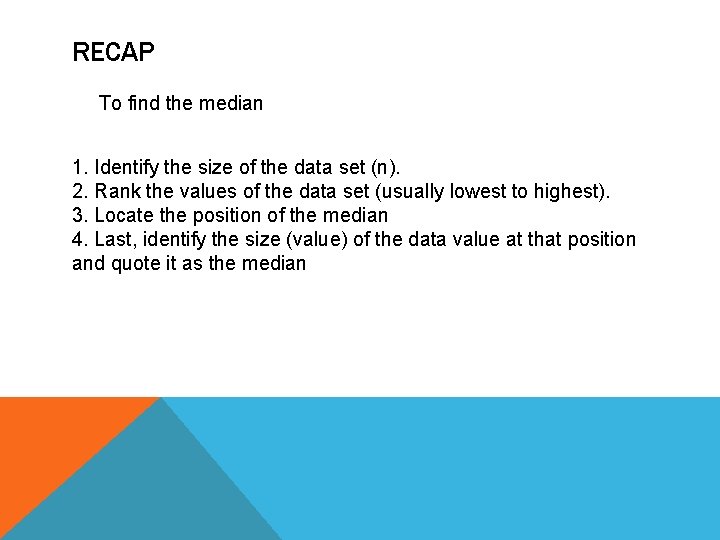 RECAP

To find the median

1. Identify the size of the data set (n).
2. Rank the values of the data set (usually lowest to highest).
3. Locate the position of the median
4. Last, identify the size (value) of the data value at that position and quote it as the median